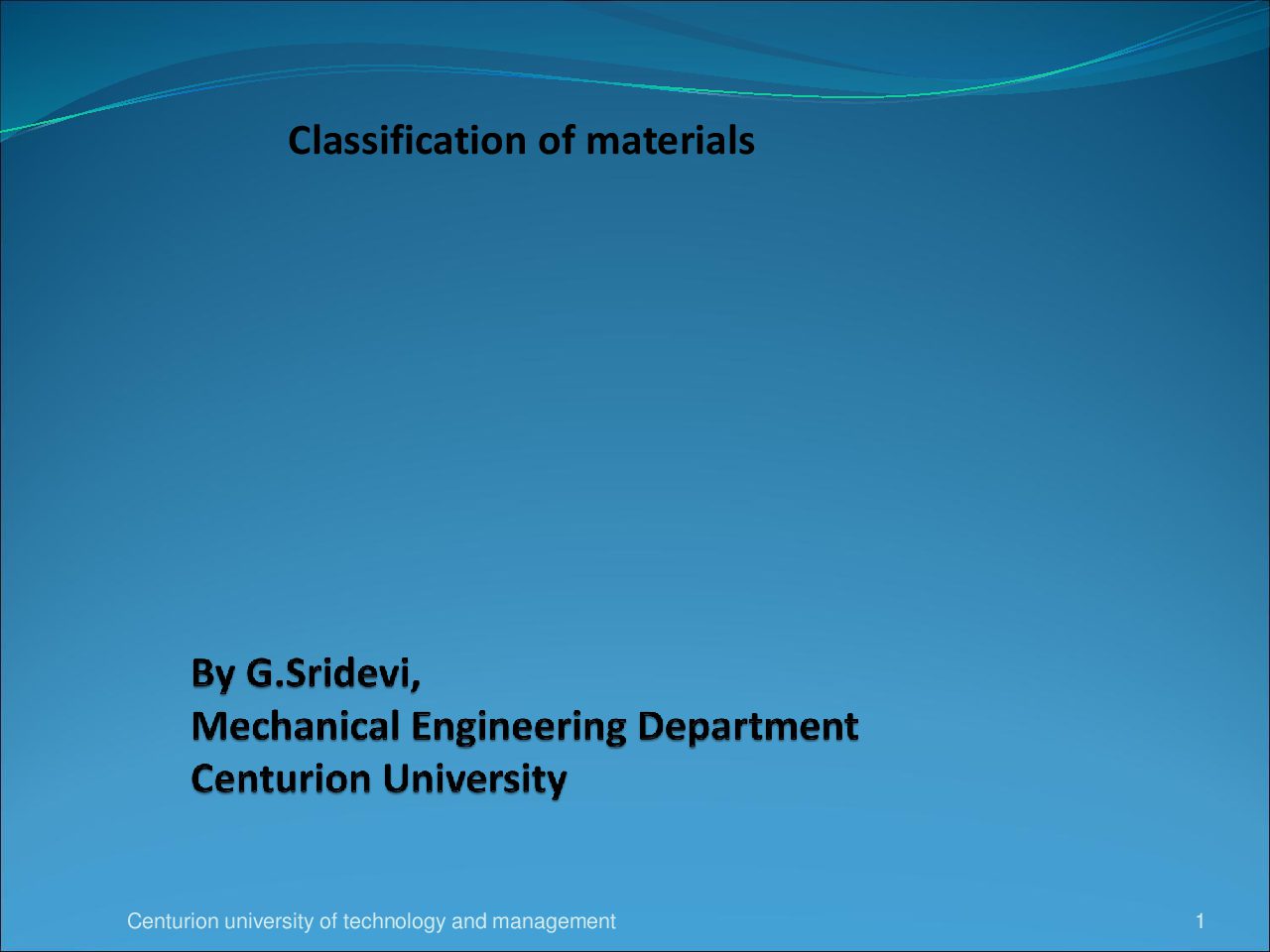 Classification of materials

By G.Sridevi,
Mechanical Engineering Department
Centurion University

Centurion university of technology and management

1